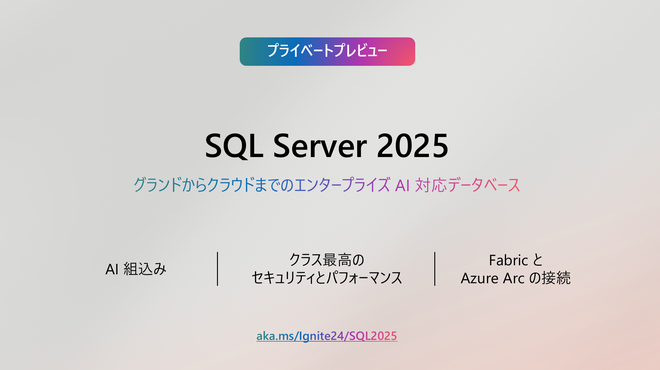 プライベートプレビュー

SQL Server 2025

グランドからクラウドまでのエンタープライズ AI 対応データベース

AI 組込み

クラス最高の
セキュリティとパフォーマンス

Fabric と
Azure Arc の接続

aka.ms/Ignite24/SQL2025